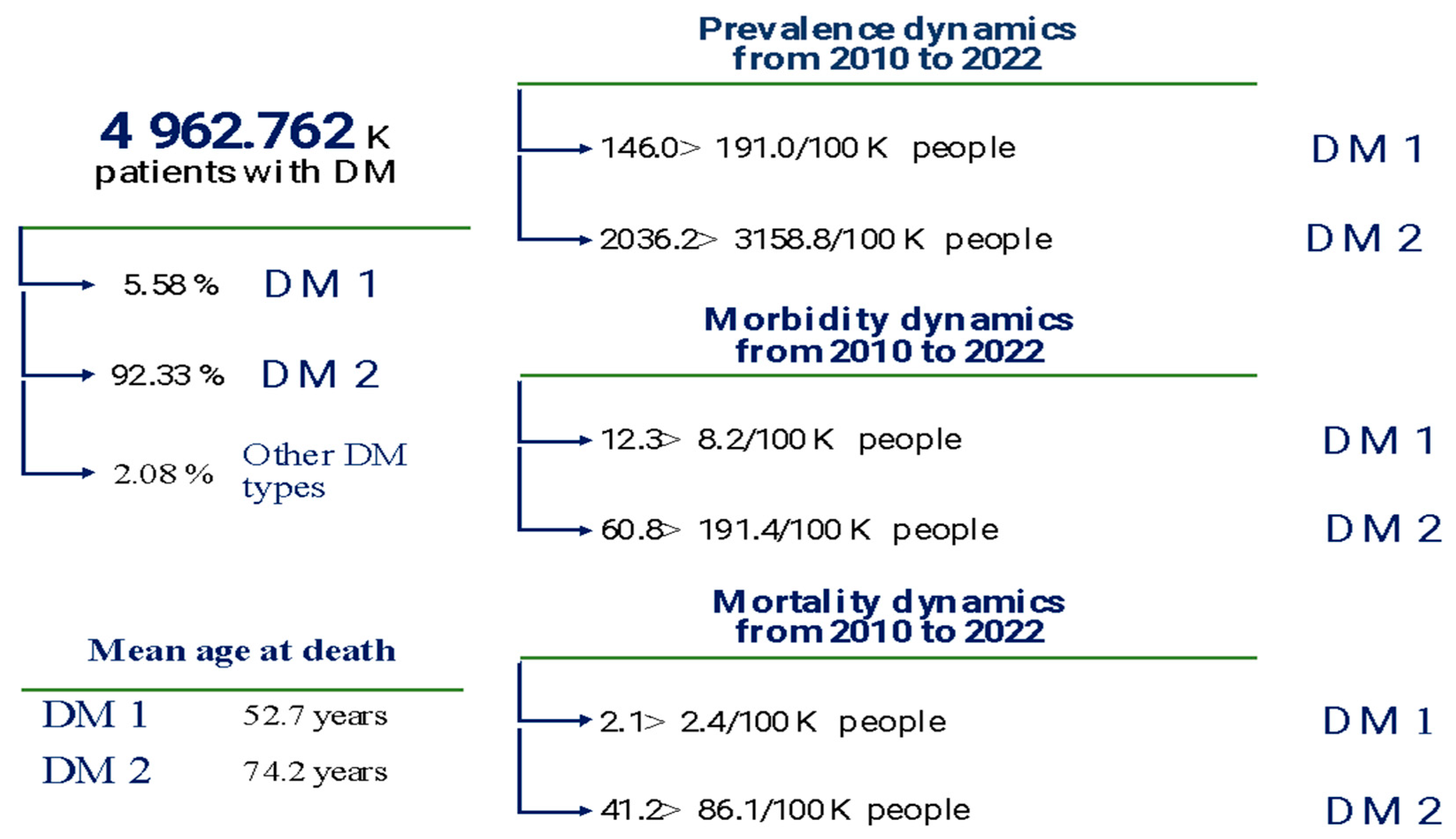 4 962.762 K
patients with DM

5.58 % DM 1

92.33 % DM 2

2.08 % Other DM types

Mean age at death

DM 1 52.7 years

DM 2 74.2 years

Prevalence dynamics from 2010 to 2022

146.0> 191.0/100 K people DM 1

2036.2> 3158.8/100 K people DM 2

Morbidity dynamics from 2010 to 2022

12.3> 8.2/100 K people DM 1

60.8> 191.4/100 K people DM 2

Mortality dynamics from 2010 to 2022

2.1> 2.4/100 K people DM 1

41.2> 86.1/100 K people DM 2